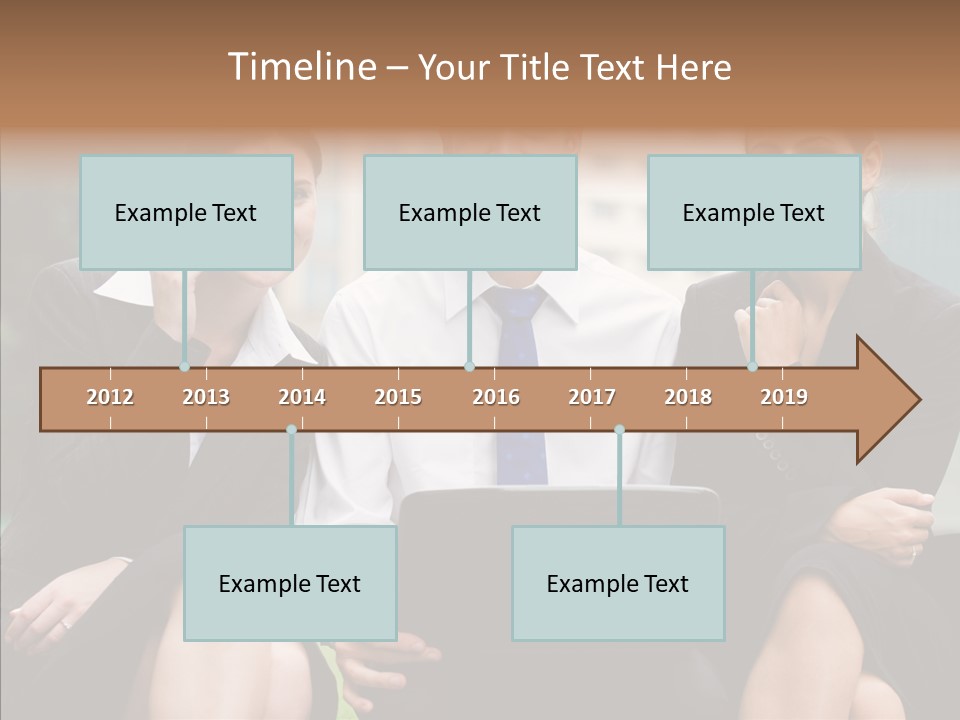 Timeline – Your Title Text Here

Example Text

Example Text

Example Text

2012 2013 2014 2015 2016 2017 2018 2019

Example Text

Example Text